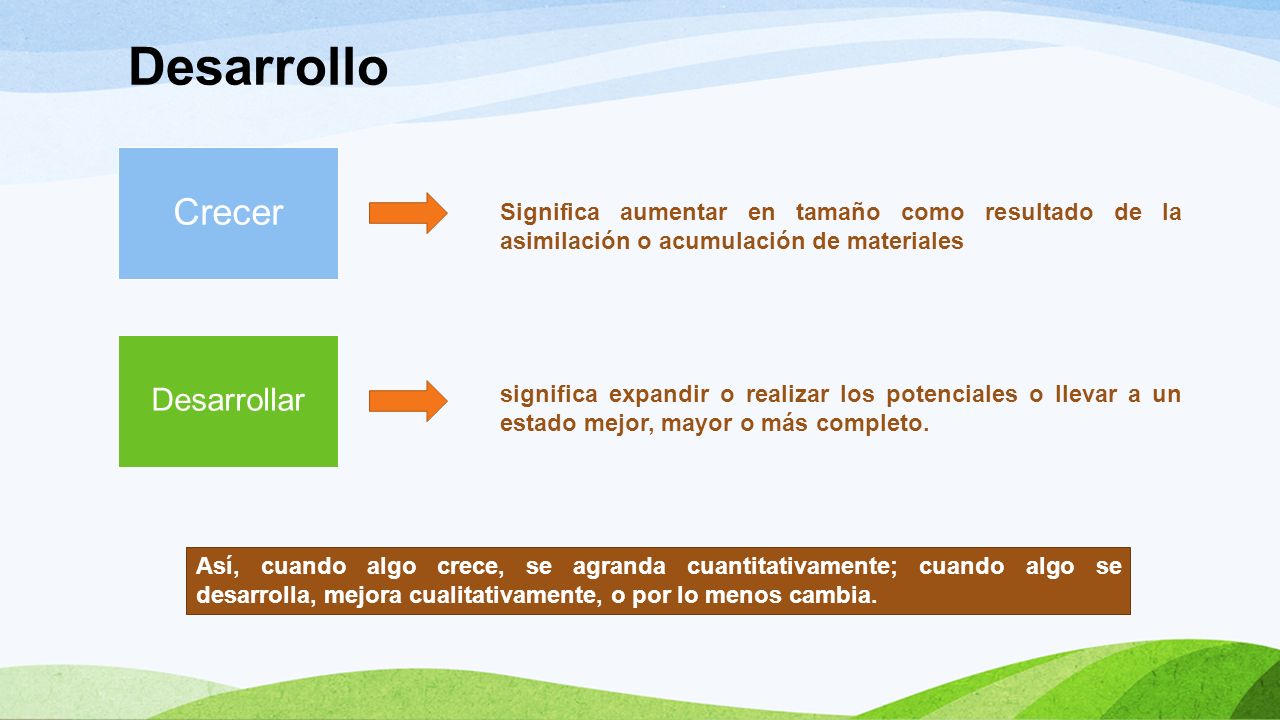 Desarrollo

Crecer

Significa aumentar en tamaño como resultado de la asimilación o acumulación de materiales

Desarrollar

significa expandir o realizar los potenciales o llevar a un estado mejor, mayor o más completo.

Así, cuando algo crece, se agranda cuantitativamente; cuando algo se desarrolla, mejora cualitativamente, o por lo menos cambia.